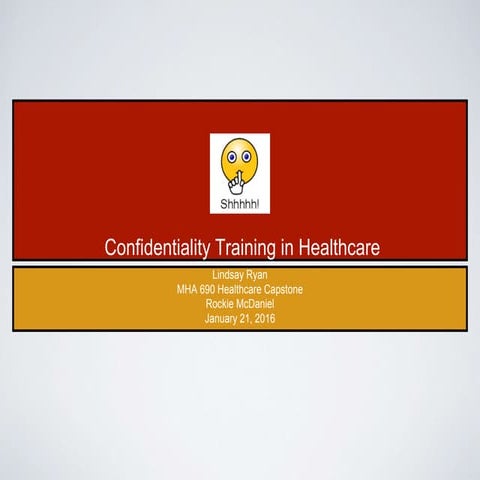 Shhhhh!

Confidentiality Training in Healthcare

Lindsay Ryan
MHA 690 Healthcare Capstone
Rockie McDaniel
January 21, 2016